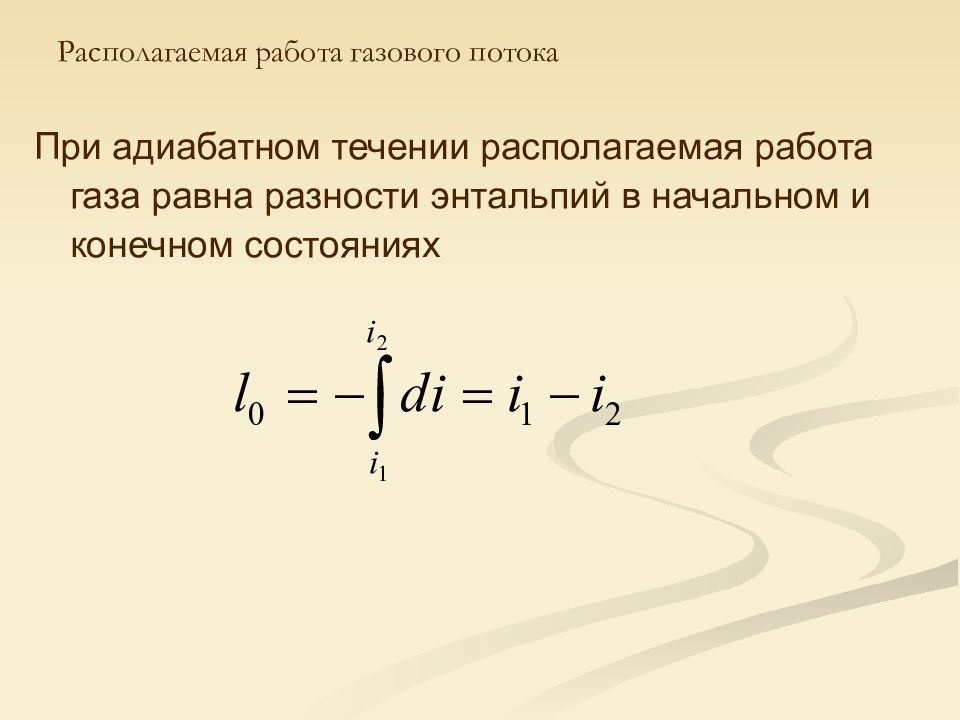 Располагаемая работа газового потока

При адиабатном течении располагаемая работа газа равна разности энтальпий в начальном и конечном состояниях

$l_0 = -\int_{i_1}^{i_2} di = i_1 - i_2$